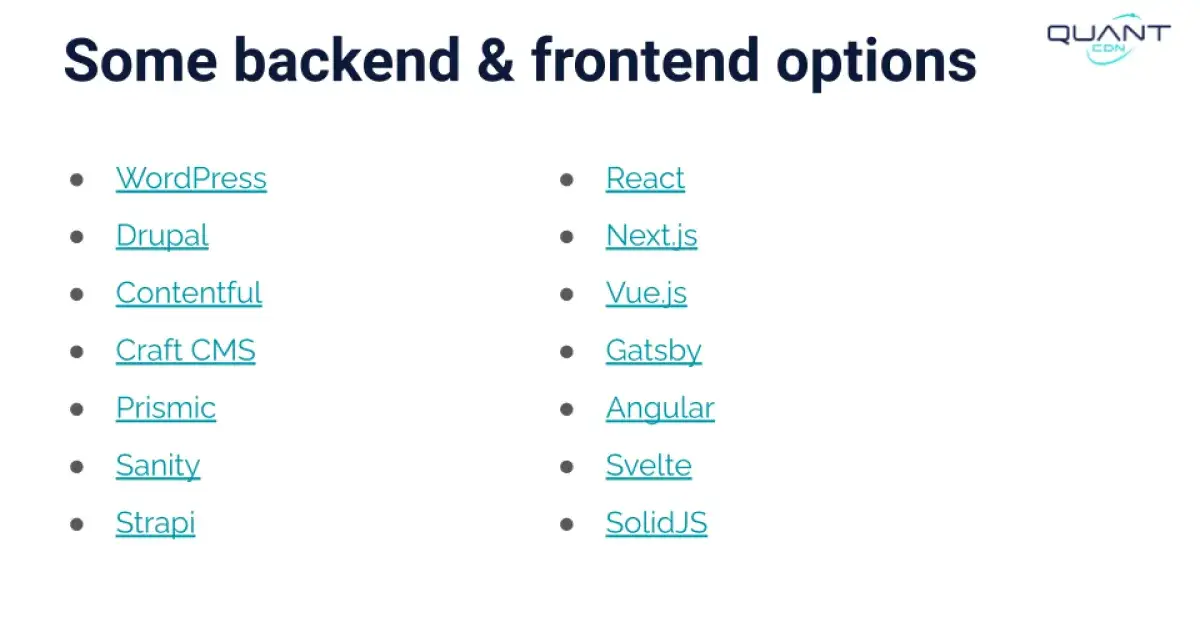 Some backend & frontend options

QUANT CDN

- WordPress
- Drupal
- Contentful
- Craft CMS
- Prismic
- Sanity
- Strapi

- React
- Next.js
- Vue.js
- Gatsby
- Angular
- Svelte
- SolidJS